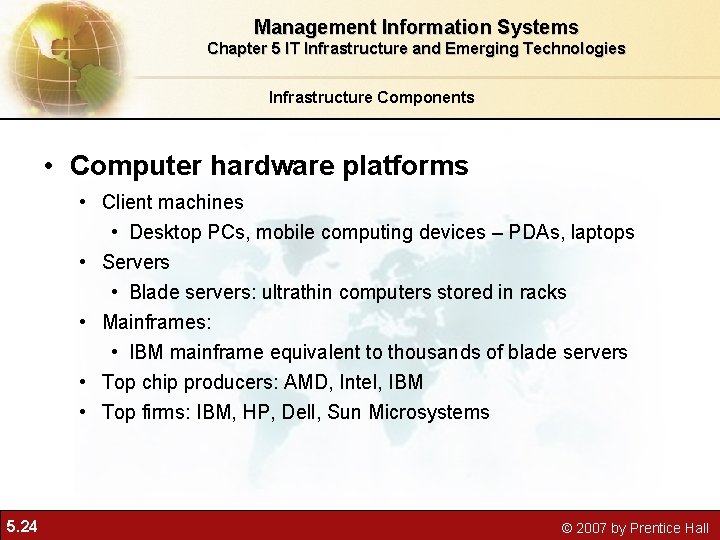 Management Information Systems
Chapter 5 IT Infrastructure and Emerging Technologies

Infrastructure Components

• Computer hardware platforms
• Client machines
• Desktop PCs, mobile computing devices – PDAs, laptops
• Servers
• Blade servers: ultrathin computers stored in racks
• Mainframes:
• IBM mainframe equivalent to thousands of blade servers
• Top chip producers: AMD, Intel, IBM
• Top firms: IBM, HP, Dell, Sun Microsystems

5.24

© 2007 by Prentice Hall